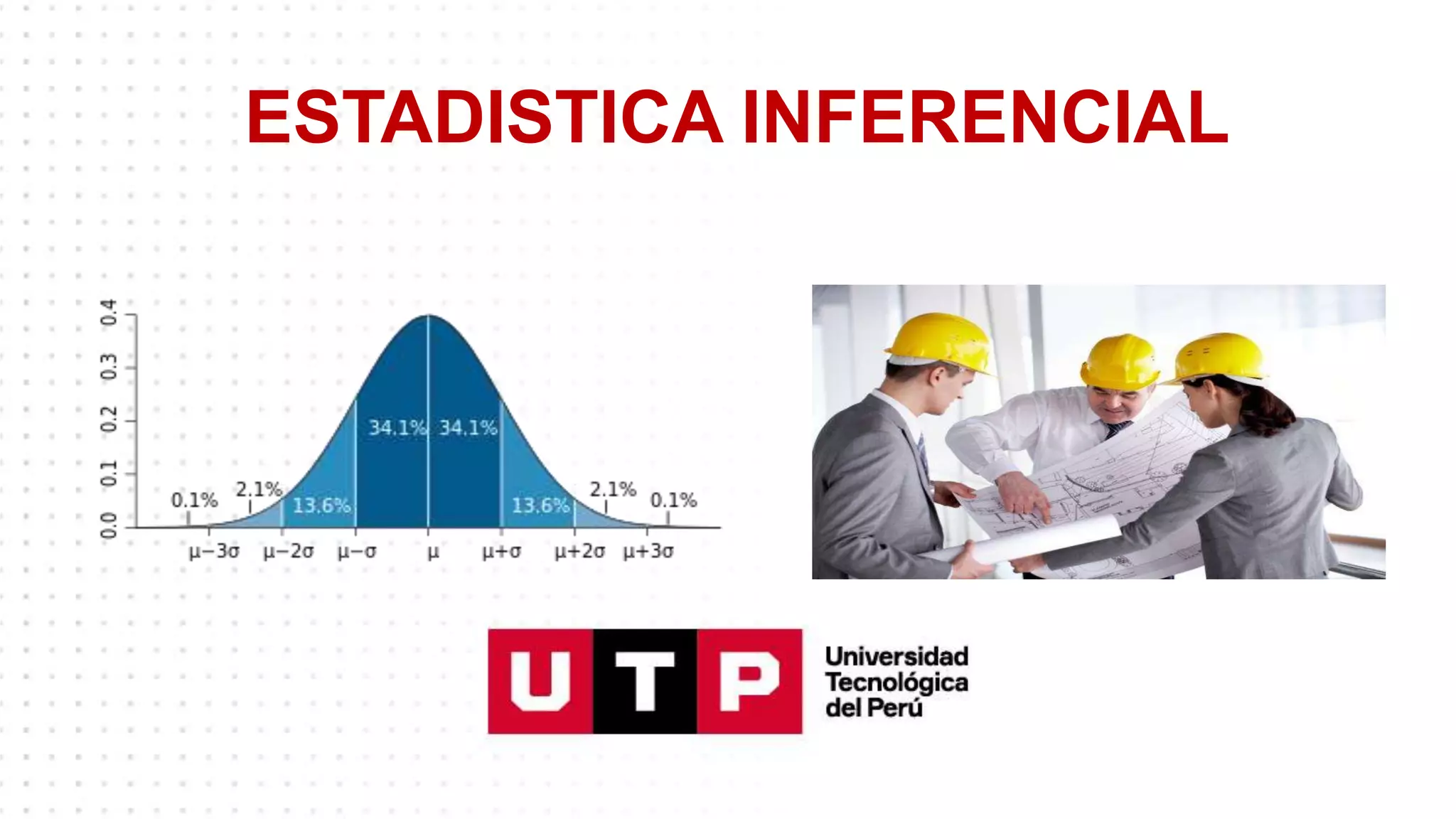 ESTADISTICA INFERENCIAL

0.4
0.3
0.2
0.1
0.0

0.1%
2.1%
13.6%
34.1%
34.1%
13.6%
2.1%
0.1%

$\mu-3\sigma$
$\mu-2\sigma$
$\mu-\sigma$
$\mu$
$\mu+\sigma$
$\mu+2\sigma$
$\mu+3\sigma$

UTP
Universidad
Tecnológica
del Perú